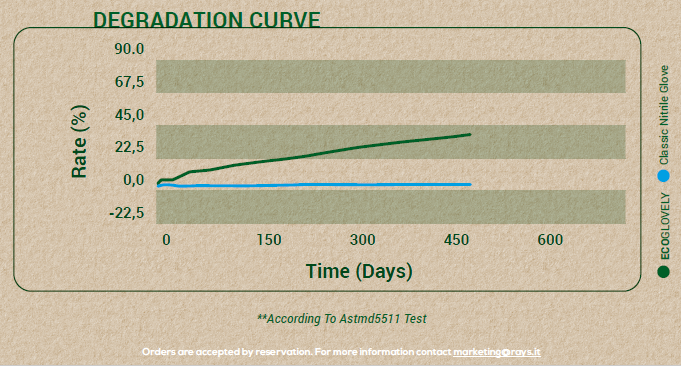 DEGRADATION CURVE

90.0
67,5
45,0
22,5
0,0
-22,5

Rate (%)

0
150
300
450
600

Time (Days)

ECOGLOVELY
Classic Nitrile Glove

**According To Astmd5511 Test

Orders are accepted by reservation. For more information contact marketing@rays.it